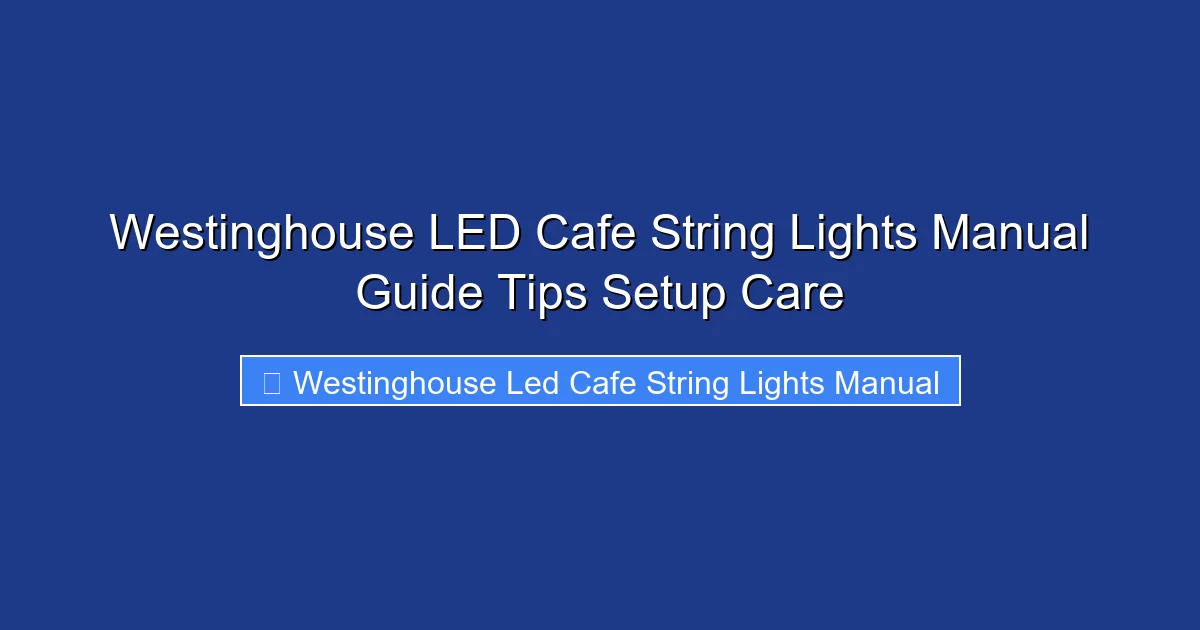 Westinghouse LED Cafe String Lights Manual Guide Tips Setup Care

Westinghouse Led Cafe String Lights Manual